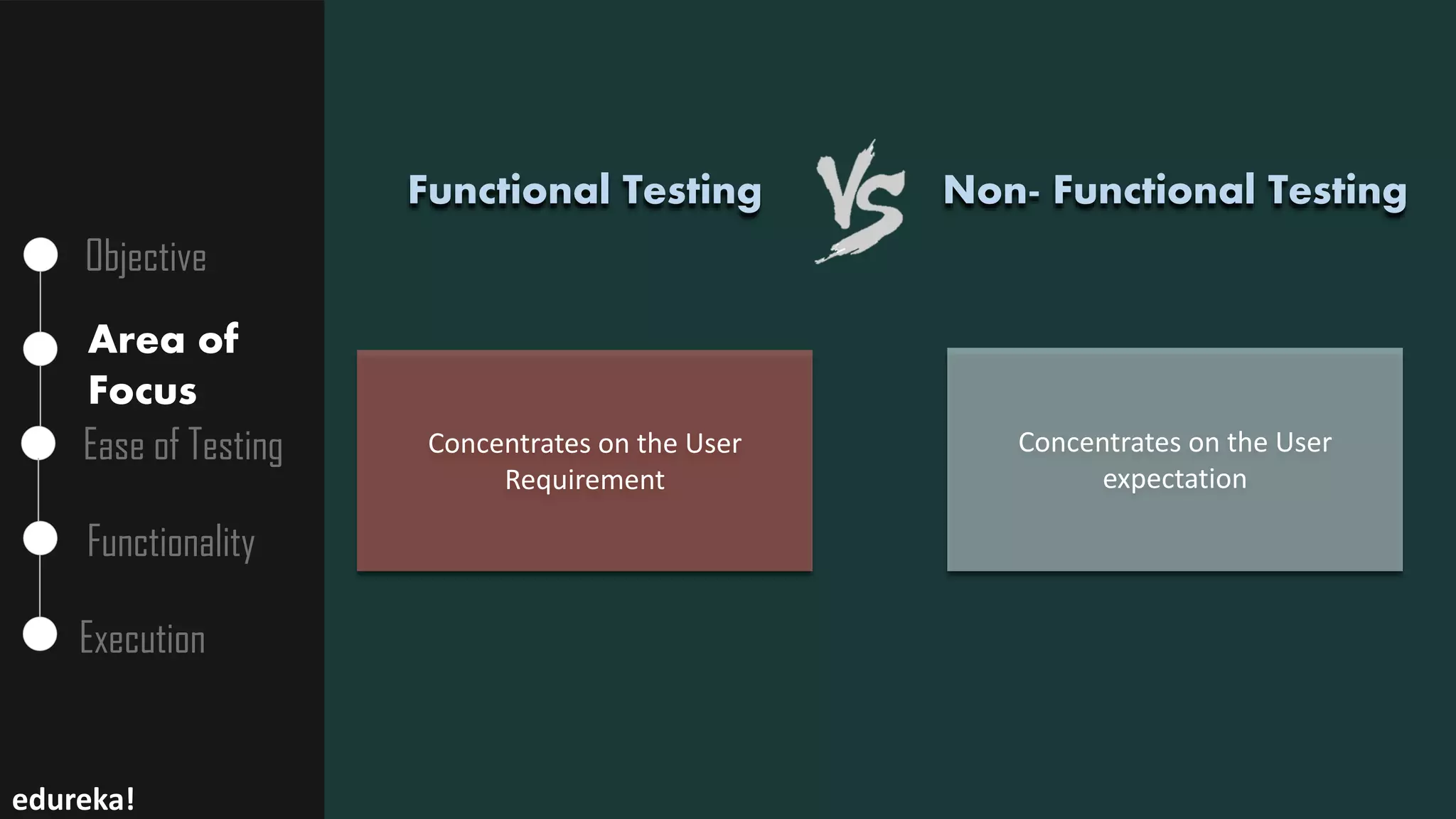 Objective

Area of Focus

Ease of Testing

Functionality

Execution

edureka!

Functional Testing

VS

Non- Functional Testing

Concentrates on the User Requirement

Concentrates on the User expectation